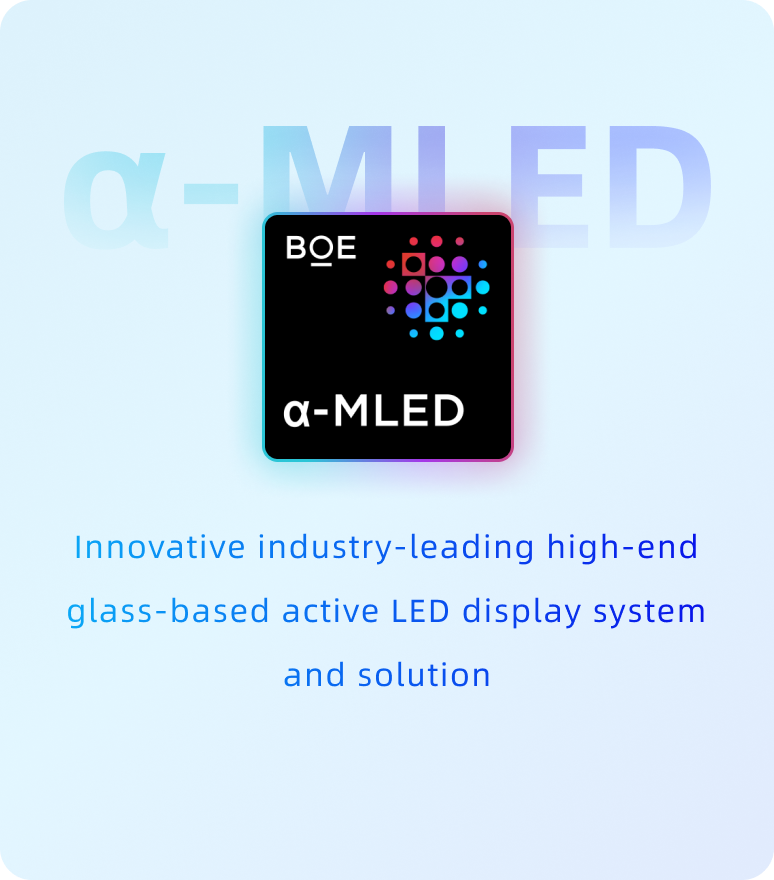 α-MLED

BOE

α-MLED

Innovative industry-leading high-end glass-based active LED display system and solution